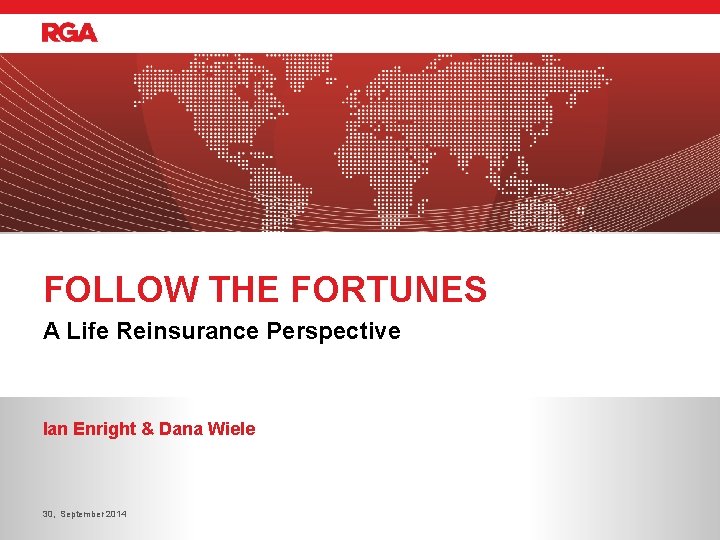 RGA

FOLLOW THE FORTUNES

A Life Reinsurance Perspective

Ian Enright & Dana Wiele

30, September 2014